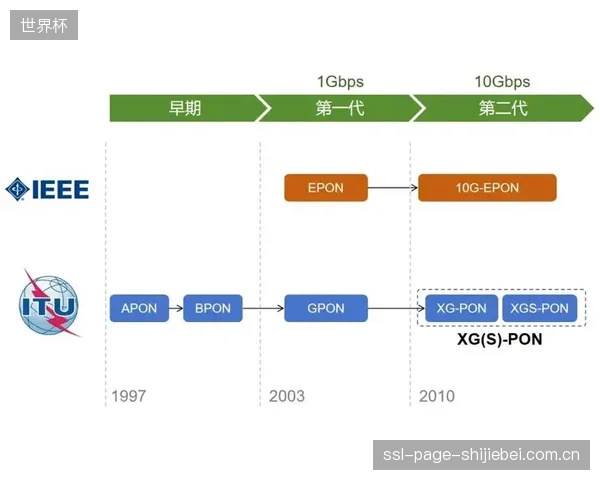 世界杯

1Gbps

10Gbps

早期

第一代

第二代

IEEE

EPON

10G-EPON

ITU

APON

BPON

GPON

XG-PON

XGS-PON

XG(S)-PON

1997

2003

2010

ssl-page-shijiebei.com.cn